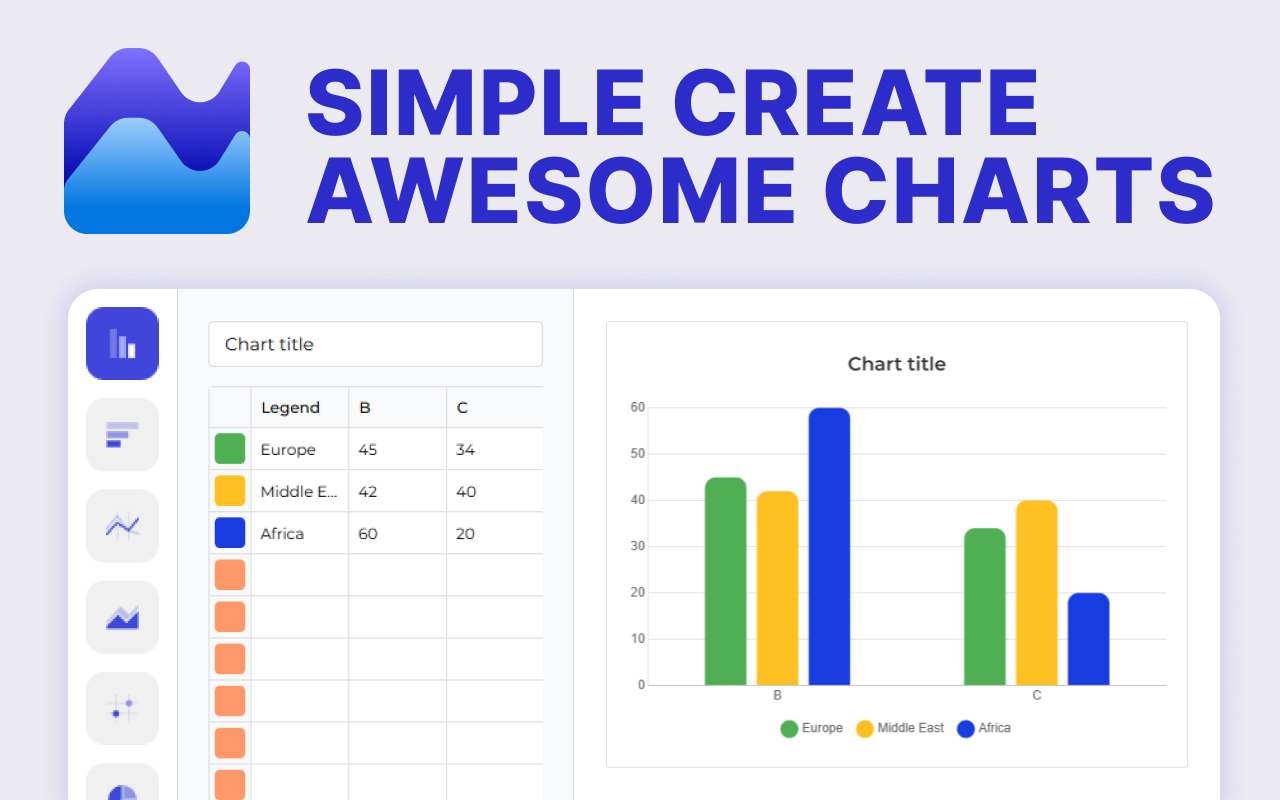 SIMPLE CREATE AWESOME CHARTS

Chart title

| | Legend | B | C |
|---|---|---|---|
| | Europe | 45 | 34 |
| | Middle E... | 42 | 40 |
| | Africa | 60 | 20 |
| | | | |
| | | | |
| | | | |
| | | | |
| | | | |
| | | | |

Chart title

60
50
40
30
20
10
0

B
C

Europe Middle East Africa